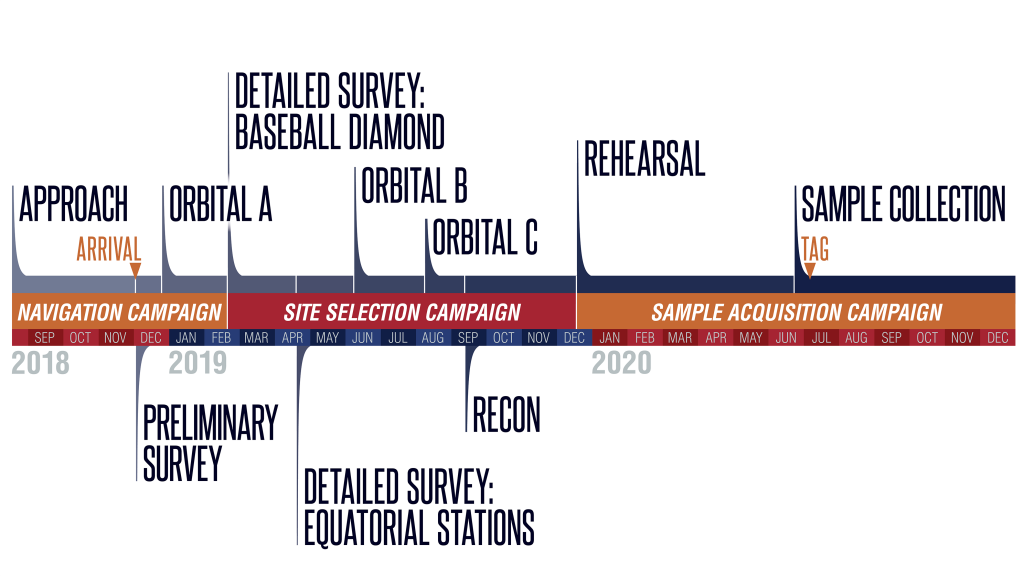 DETAILED SURVEY: BASEBALL DIAMOND

REHEARSAL

APPROACH

ORBITAL A

ORBITAL B

SAMPLE COLLECTION

ARRIVAL

ORBITAL C

TAG

NAVIGATION CAMPAIGN

SITE SELECTION CAMPAIGN

SAMPLE ACQUISITION CAMPAIGN

SEP OCT NOV DEC JAN FEB MAR APR MAY JUN JUL AUG SEP OCT NOV DEC JAN FEB MAR APR MAY JUN JUL AUG SEP OCT NOV DEC

2018

2019

2020

PRELIMINARY SURVEY

RECON

DETAILED SURVEY: EQUATORIAL STATIONS